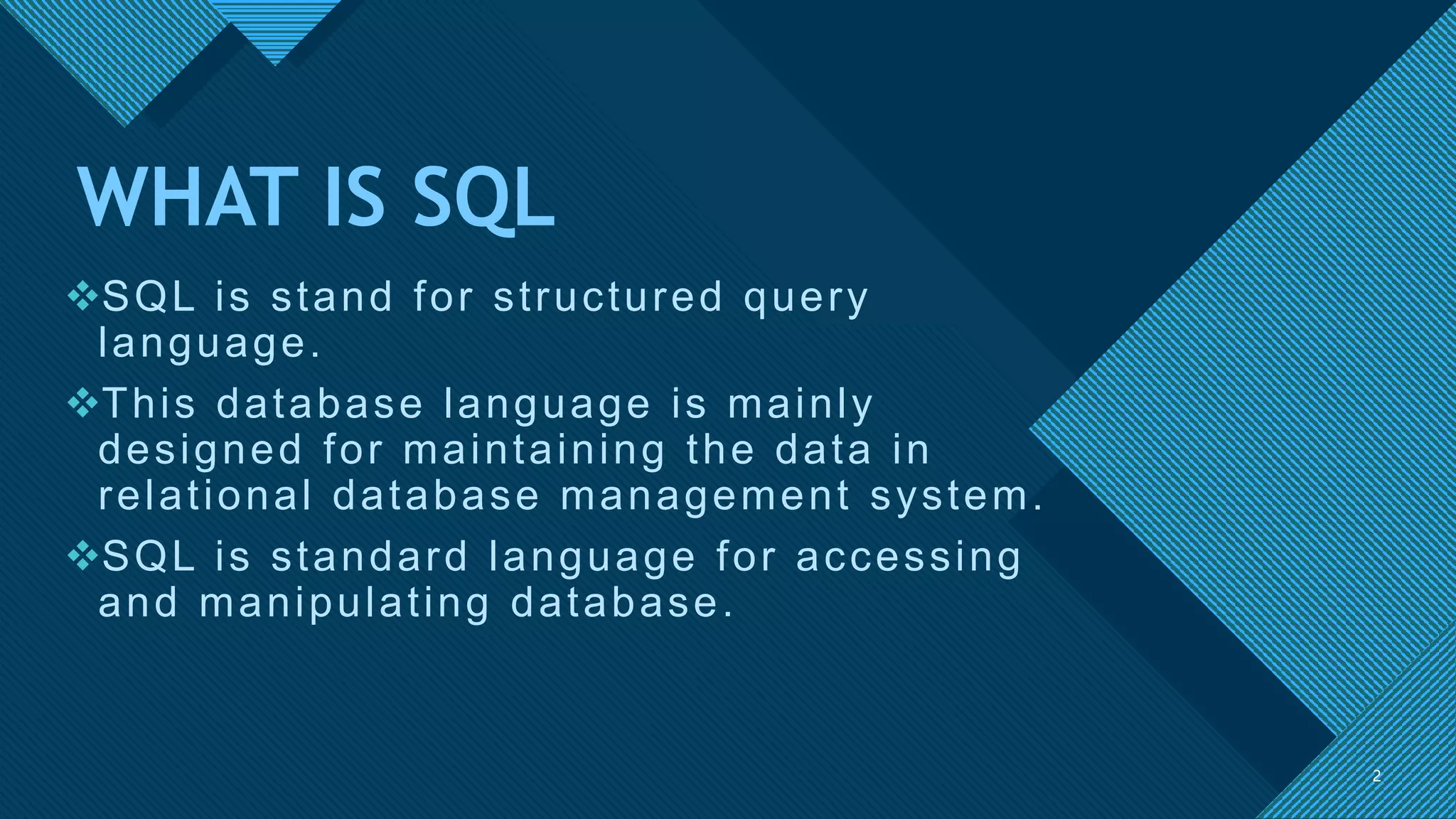 WHAT IS SQL

❖SQL is stand for structured query language.

❖This database language is mainly designed for maintaining the data in relational database management system.

❖SQL is standard language for accessing and manipulating database.

2